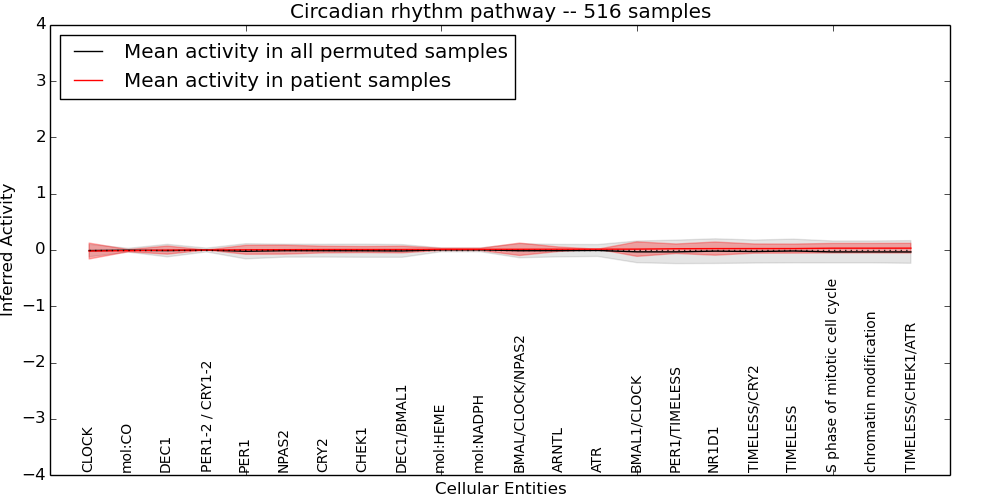 Circadian rhythm pathway -- 516 samples

Mean activity in all permuted samples
Mean activity in patient samples

Inferred Activity

4
3
2
1
0
−1
−2
−3
−4

CLOCK
mol:CO
DEC1
PER1-2 / CRY1-2
PER1
NPAS2
CRY2
CHEK1
DEC1/BMAL1
mol:HEME
mol:NADPH
BMAL/CLOCK/NPAS2
ARNTL
ATR
BMAL1/CLOCK
PER1/TIMELESS
NR1D1
TIMELESS/CRY2
TIMELESS
S phase of mitotic cell cycle
chromatin modification
TIMELESS/CHEK1/ATR

Cellular Entities